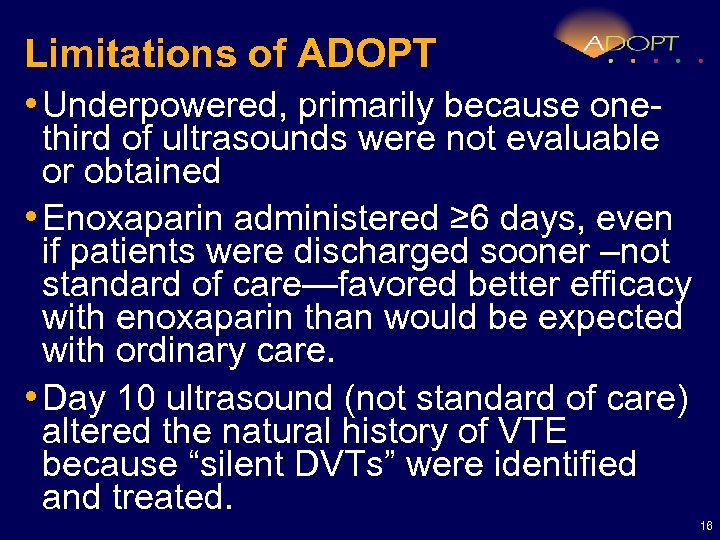 Limitations of ADOPT

ADOPT

• Underpowered, primarily because one-third of ultrasounds were not evaluable or obtained

• Enoxaparin administered ≥6 days, even if patients were discharged sooner –not standard of care—favored better efficacy with enoxaparin than would be expected with ordinary care.

• Day 10 ultrasound (not standard of care) altered the natural history of VTE because “silent DVTs” were identified and treated.

16